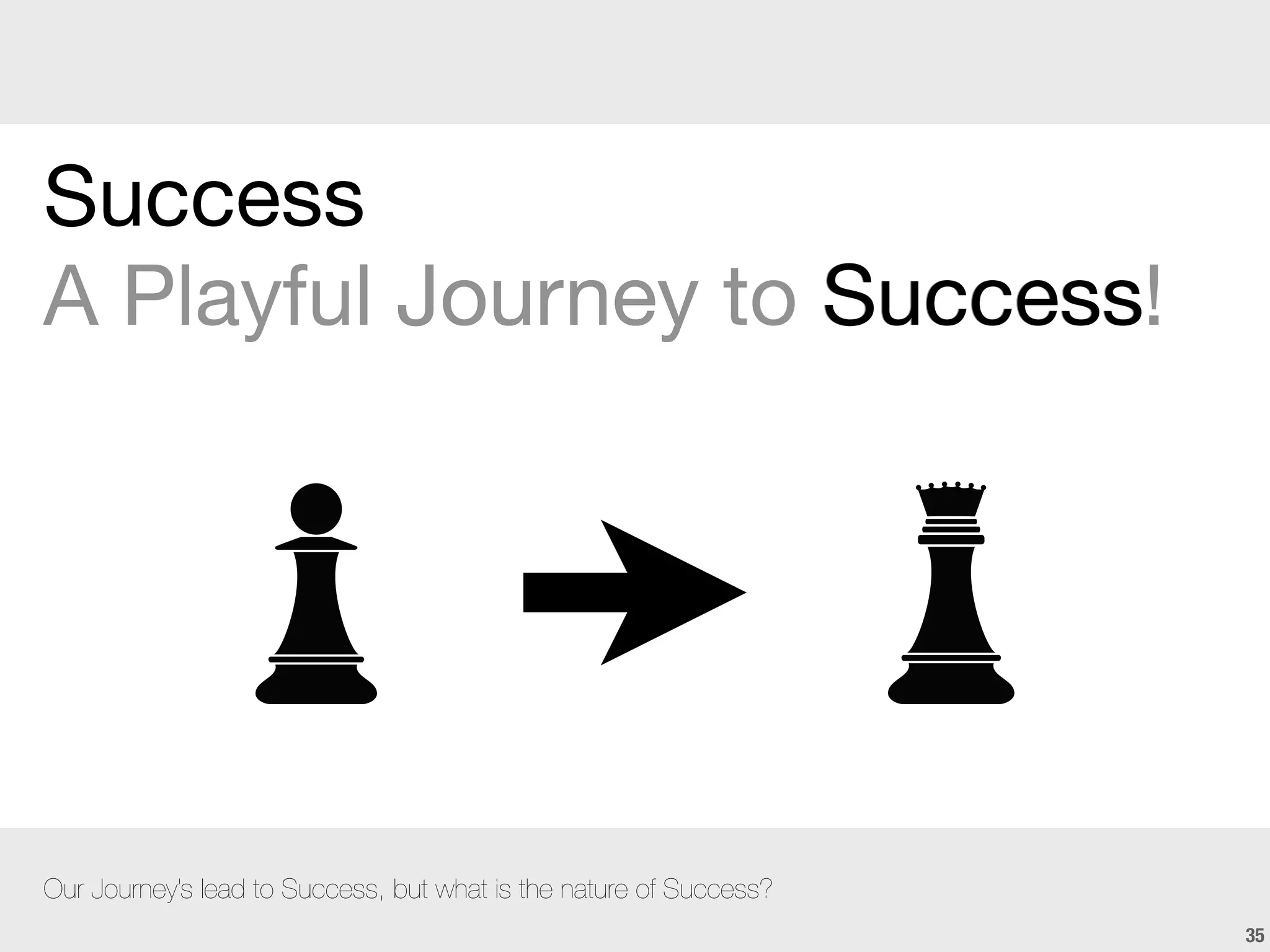 Success
A Playful Journey to Success!

Our Journey's lead to Success, but what is the nature of Success?

35